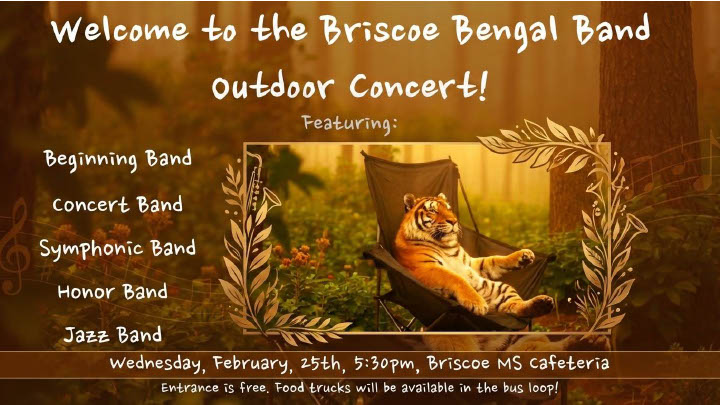 Welcome to the Briscoe Bengal Band Outdoor Concert!

Featuring:

Beginning Band

Concert Band

Symphonic Band

Honor Band

Jazz Band

Wednesday, February, 25th, 5:30pm, Briscoe MS Cafeteria

Entrance is free. Food trucks will be available in the bus loop!